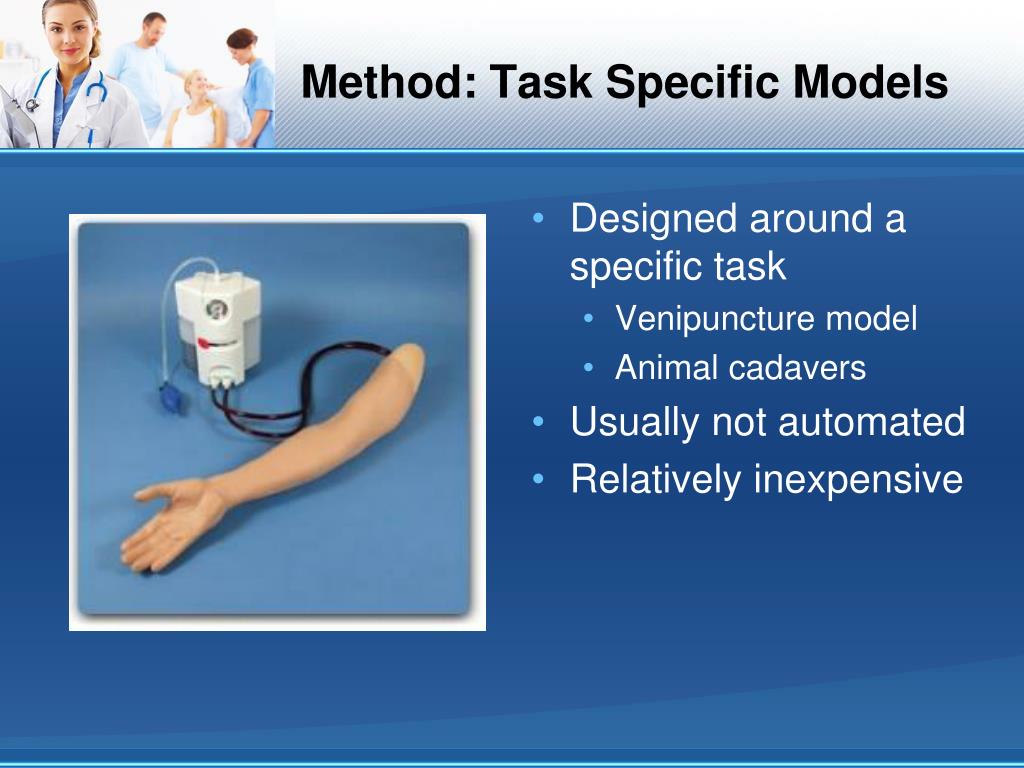 Method: Task Specific Models

• Designed around a specific task
  • Venipuncture model
  • Animal cadavers
• Usually not automated
• Relatively inexpensive